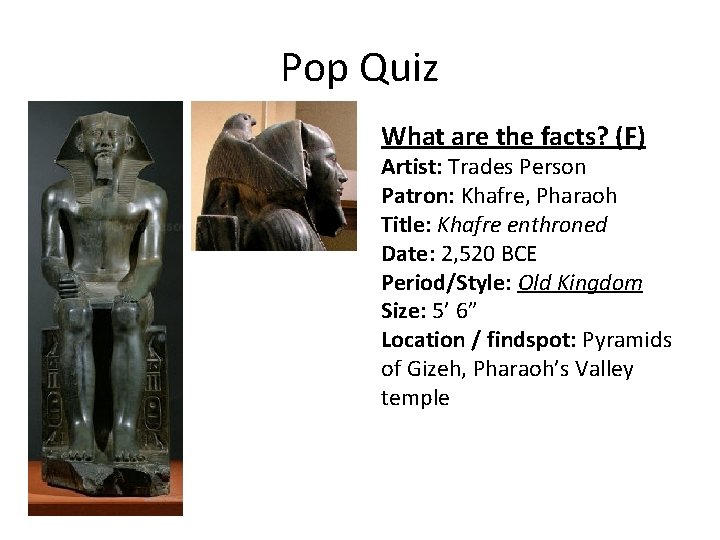 Pop Quiz

What are the facts? (F)

Artist: Trades Person
Patron: Khafre, Pharaoh
Title: Khafre enthroned
Date: 2,520 BCE
Period/Style: Old Kingdom
Size: 5' 6"
Location / findspot: Pyramids of Gizeh, Pharaoh's Valley temple